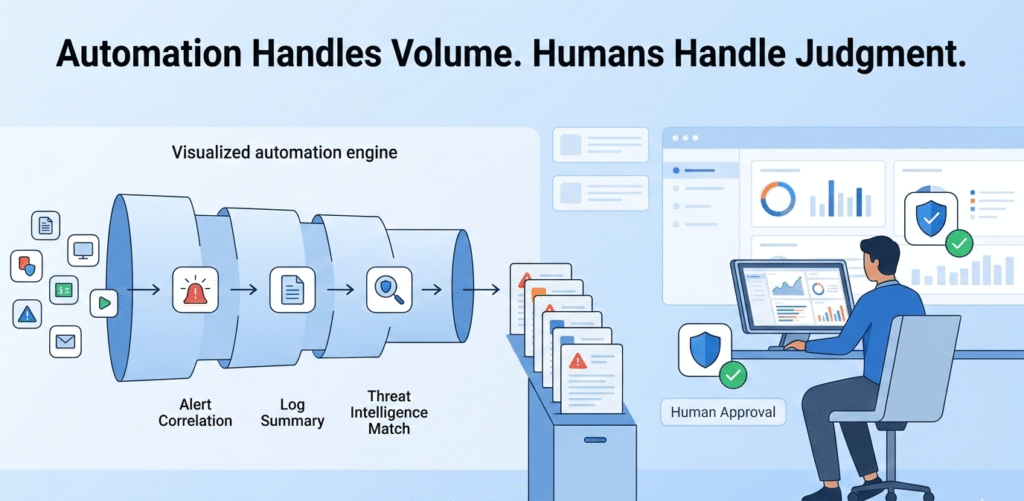 Automation Handles Volume. Humans Handle Judgment.

Visualized automation engine

Alert Correlation

Log Summary

Threat Intelligence Match

Human Approval